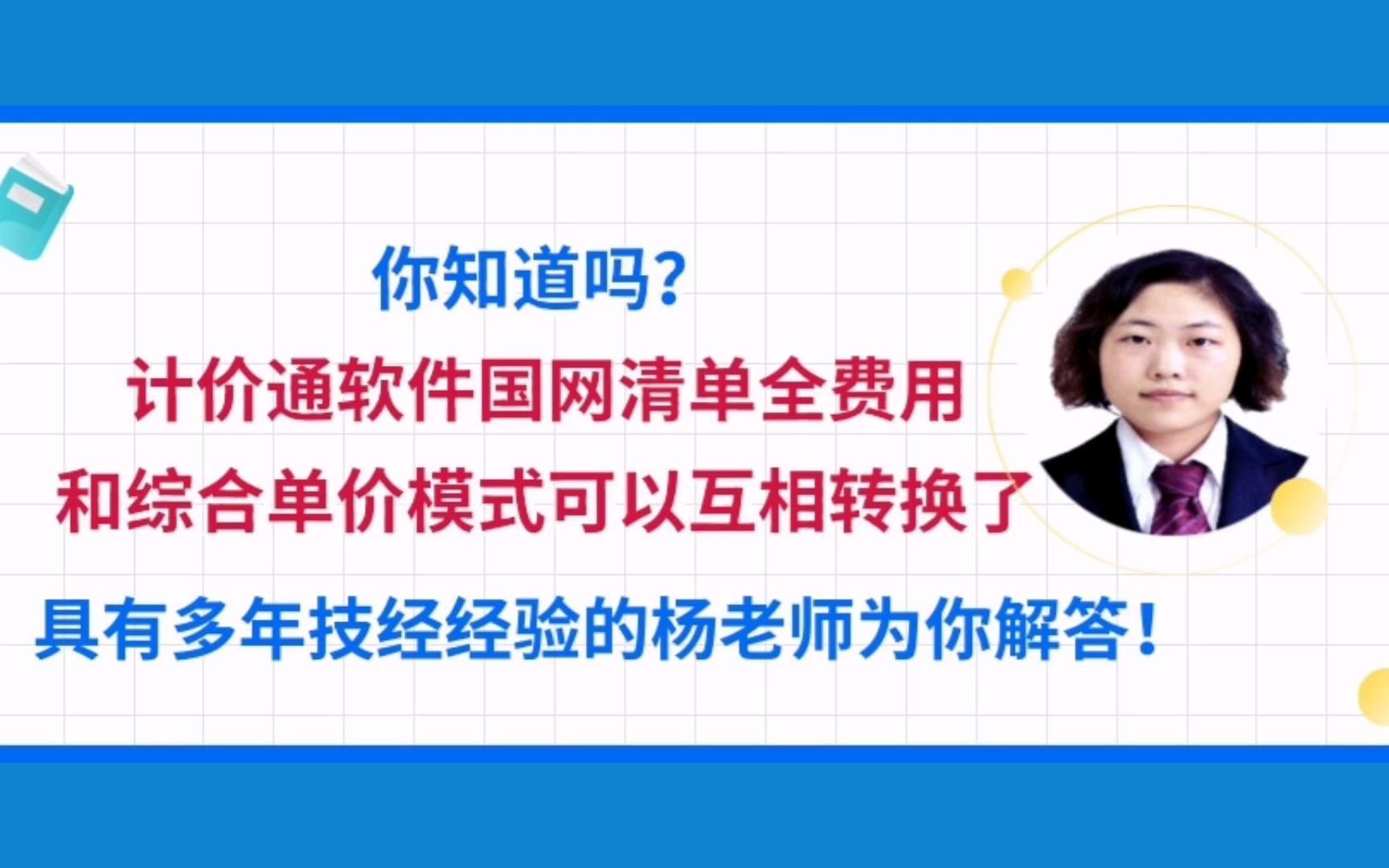 你知道吗?

计价通软件国网清单全费用和综合单价模式可以互相转换了

具有多年技经经验的杨老师为你解答!